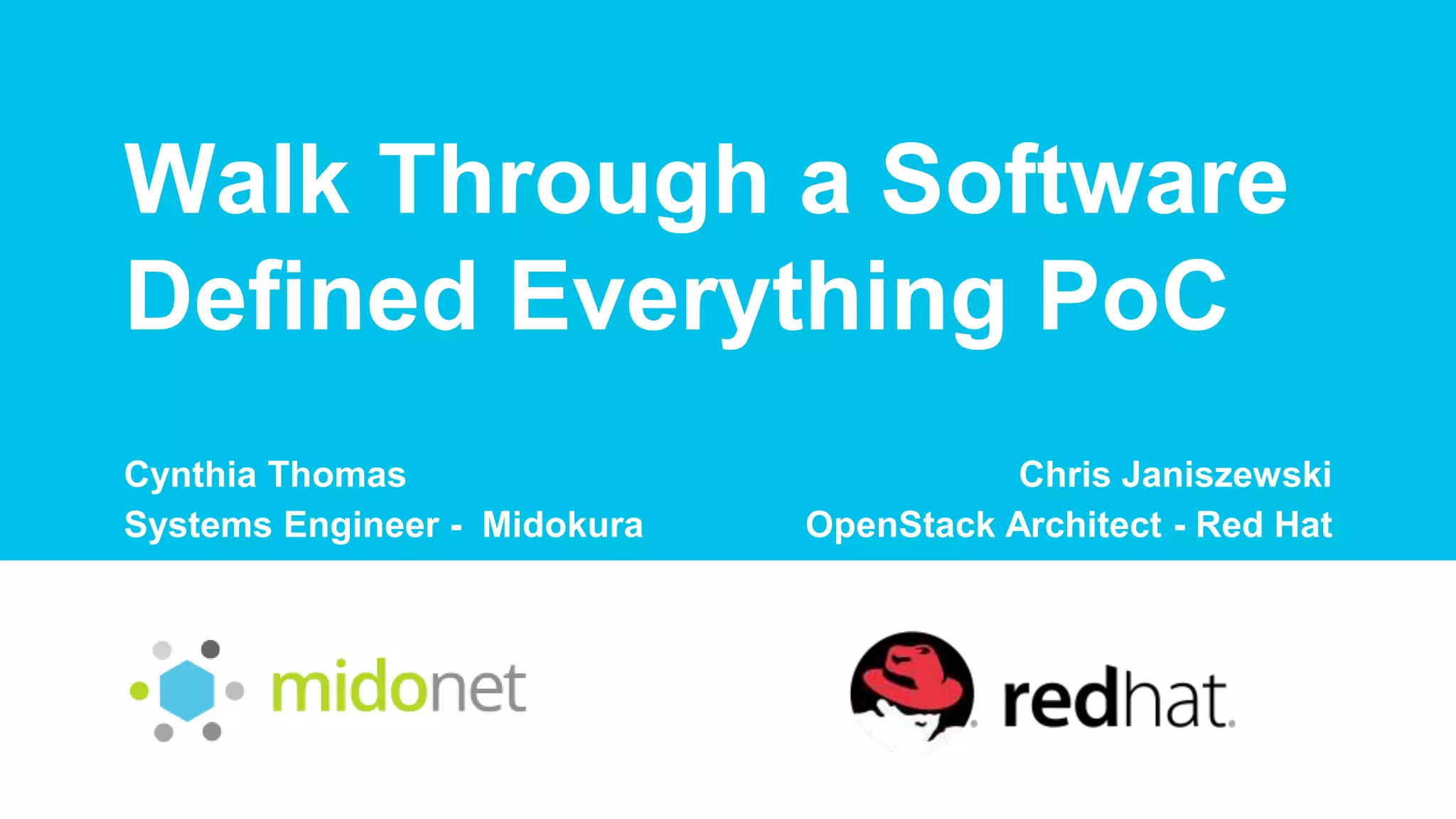 Walk Through a Software Defined Everything PoC

Cynthia Thomas
Systems Engineer - Midokura

Chris Janiszewski
OpenStack Architect - Red Hat

midonet

redhat.